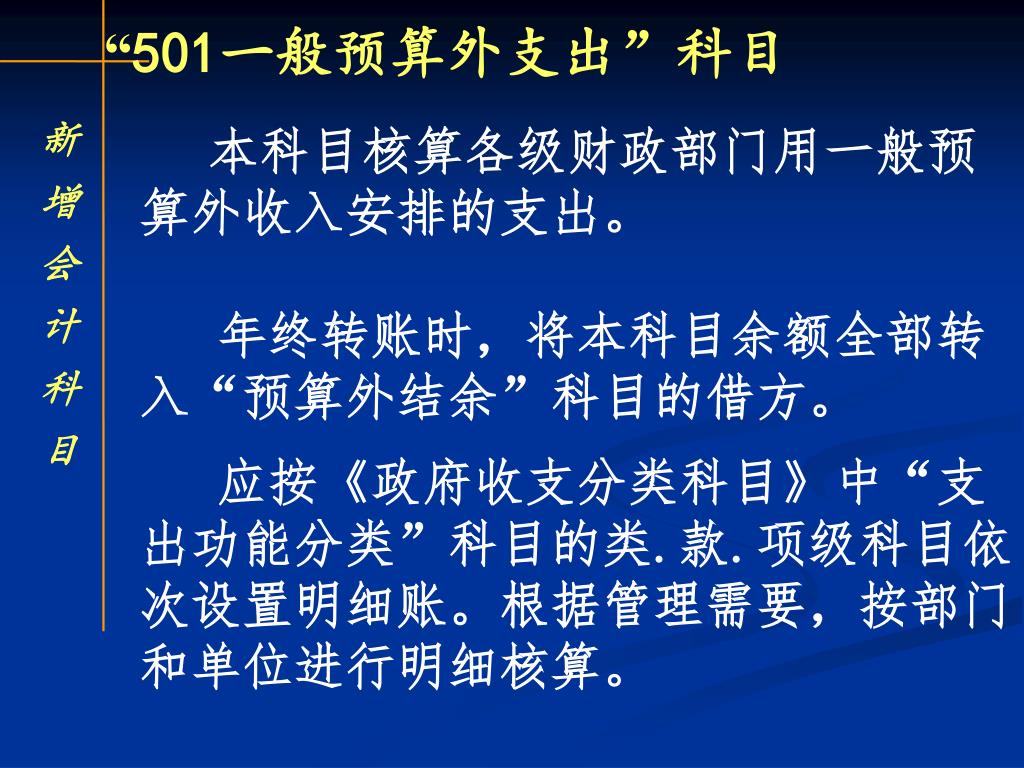 “501一般预算外支出”科目

新增会计科目

本科目核算各级财政部门用一般预算外收入安排的支出。

年终转账时，将本科目余额全部转入“预算外结余”科目的借方。

应按《政府收支分类科目》中“支出功能分类”科目的类.款.项级科目依次设置明细账。根据管理需要，按部门和单位进行明细核算。